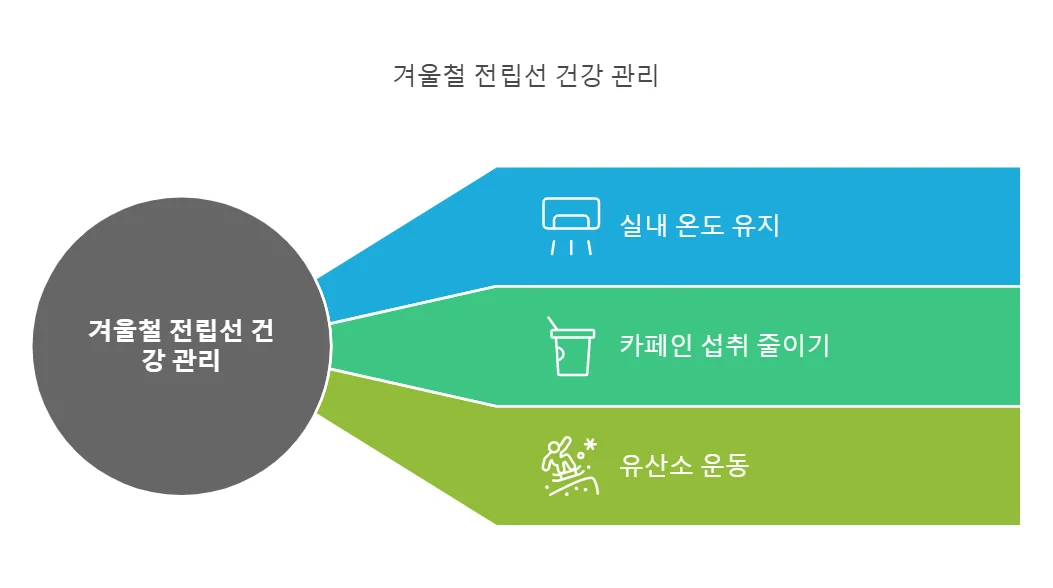 겨울철 전립선 건강 관리

겨울철 전립선 건강 관리

실내 온도 유지

카페인 섭취 줄이기

유산소 운동